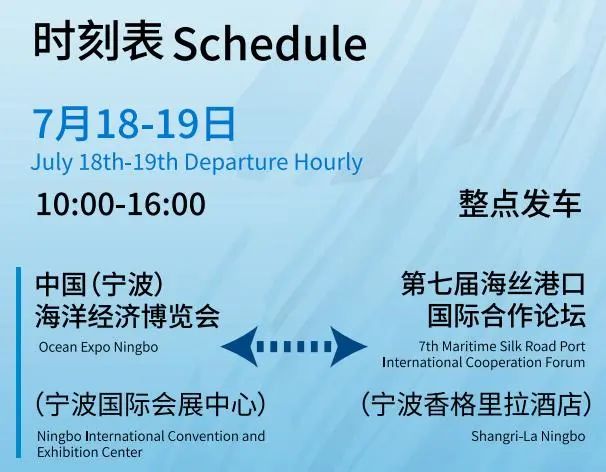 时刻表 Schedule

7月18-19日
July 18th-19th Departure Hourly

10:00-16:00

整点发车

中国（宁波）海洋经济博览会
Ocean Expo Ningbo

（宁波国际会展中心）
Ningbo International Convention and Exhibition Center

第七届海丝港口国际合作论坛
7th Maritime Silk Road Port International Cooperation Forum

（宁波香格里拉酒店）
Shangri-La Ningbo